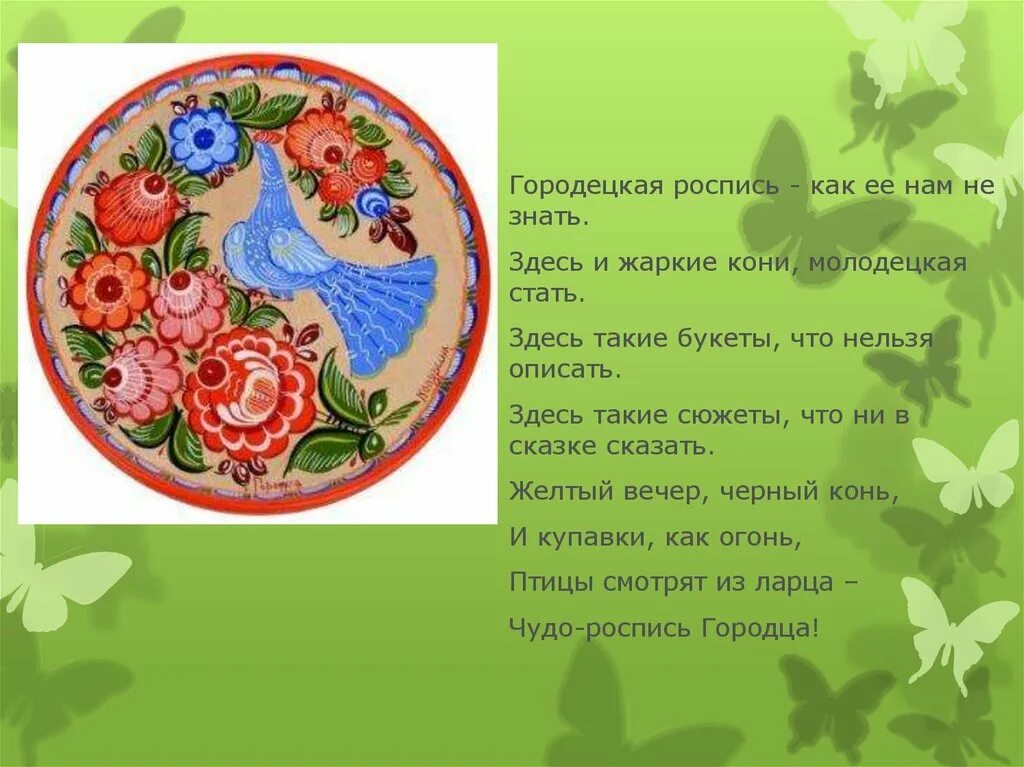 Городецкая роспись - как ее нам не знать.

Здесь и жаркие кони, молодецкая стать.

Здесь такие букеты, что нельзя описать.

Здесь такие сюжеты, что ни в сказке сказать.

Желтый вечер, черный конь,

И купавки, как огонь,

Птицы смотрят из ларца –

Чудо-роспись Городца!